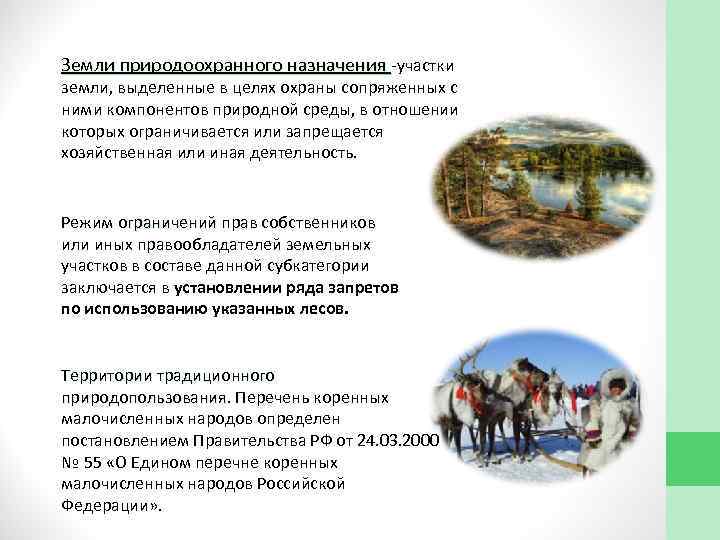 Земли природоохранного назначения -участки земли, выделенные в целях охраны сопряженных с ними компонентов природной среды, в отношении которых ограничивается или запрещается хозяйственная или иная деятельность.

Режим ограничений прав собственников или иных правообладателей земельных участков в составе данной субкатегории заключается в установлении ряда запретов по использованию указанных лесов.

Территории традиционного природопользования. Перечень коренных малочисленных народов определен постановлением Правительства РФ от 24.03.2000 № 55 «О Едином перечне коренных малочисленных народов Российской Федерации».